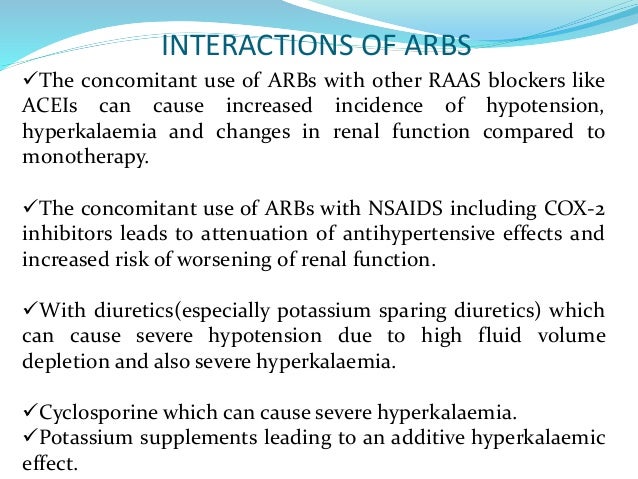 INTERACTIONS OF ARBS

✓The concomitant use of ARBs with other RAAS blockers like ACEIs can cause increased incidence of hypotension, hyperkalaemia and changes in renal function compared to monotherapy.

✓The concomitant use of ARBs with NSAIDS including COX-2 inhibitors leads to attenuation of antihypertensive effects and increased risk of worsening of renal function.

✓With diuretics(especially potassium sparing diuretics) which can cause severe hypotension due to high fluid volume depletion and also severe hyperkalaemia.

✓Cyclosporine which can cause severe hyperkalaemia.
✓Potassium supplements leading to an additive hyperkalaemic effect.